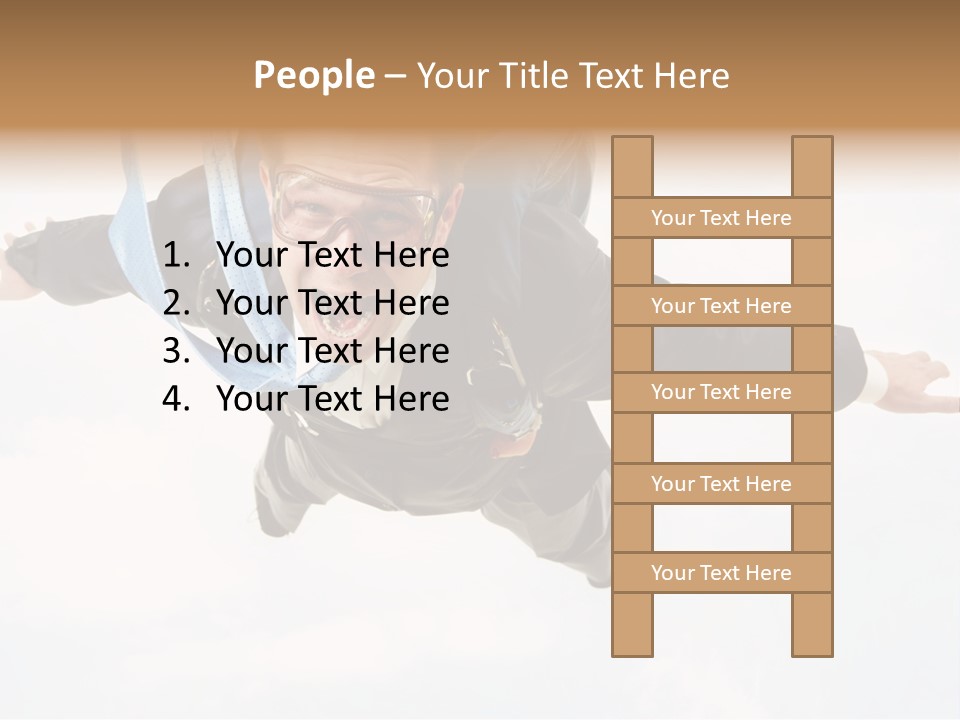 People – Your Title Text Here

1. Your Text Here
2. Your Text Here
3. Your Text Here
4. Your Text Here

Your Text Here

Your Text Here

Your Text Here

Your Text Here

Your Text Here